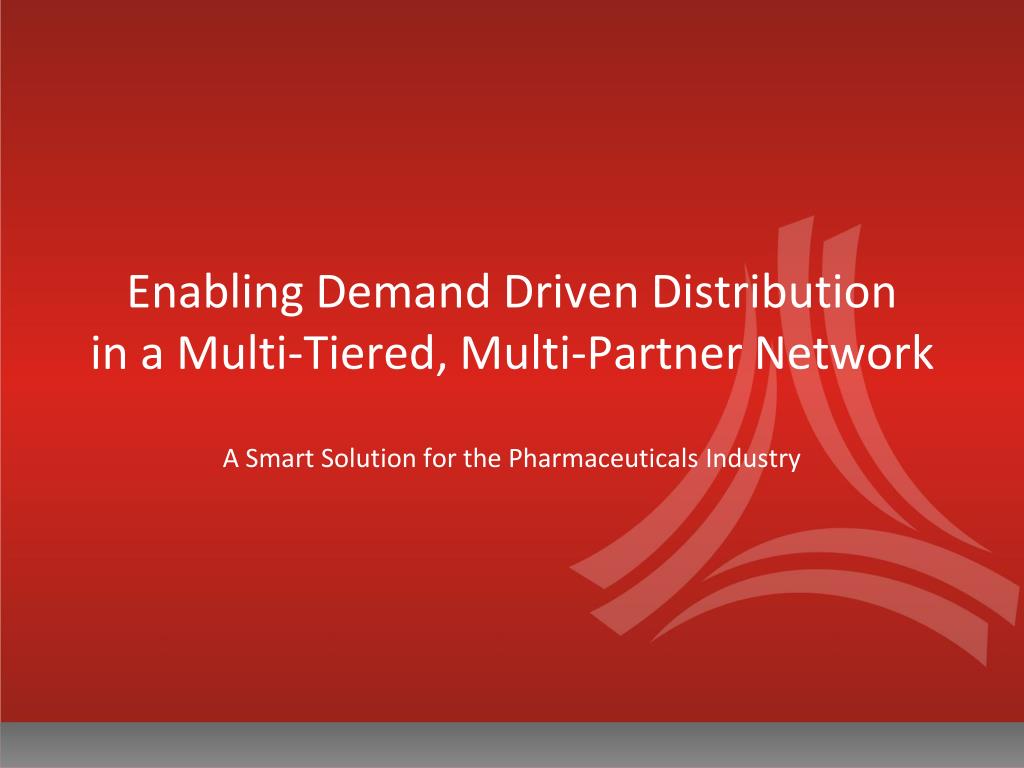 Enabling Demand Driven Distribution in a Multi-Tiered, Multi-Partner Network

A Smart Solution for the Pharmaceuticals Industry